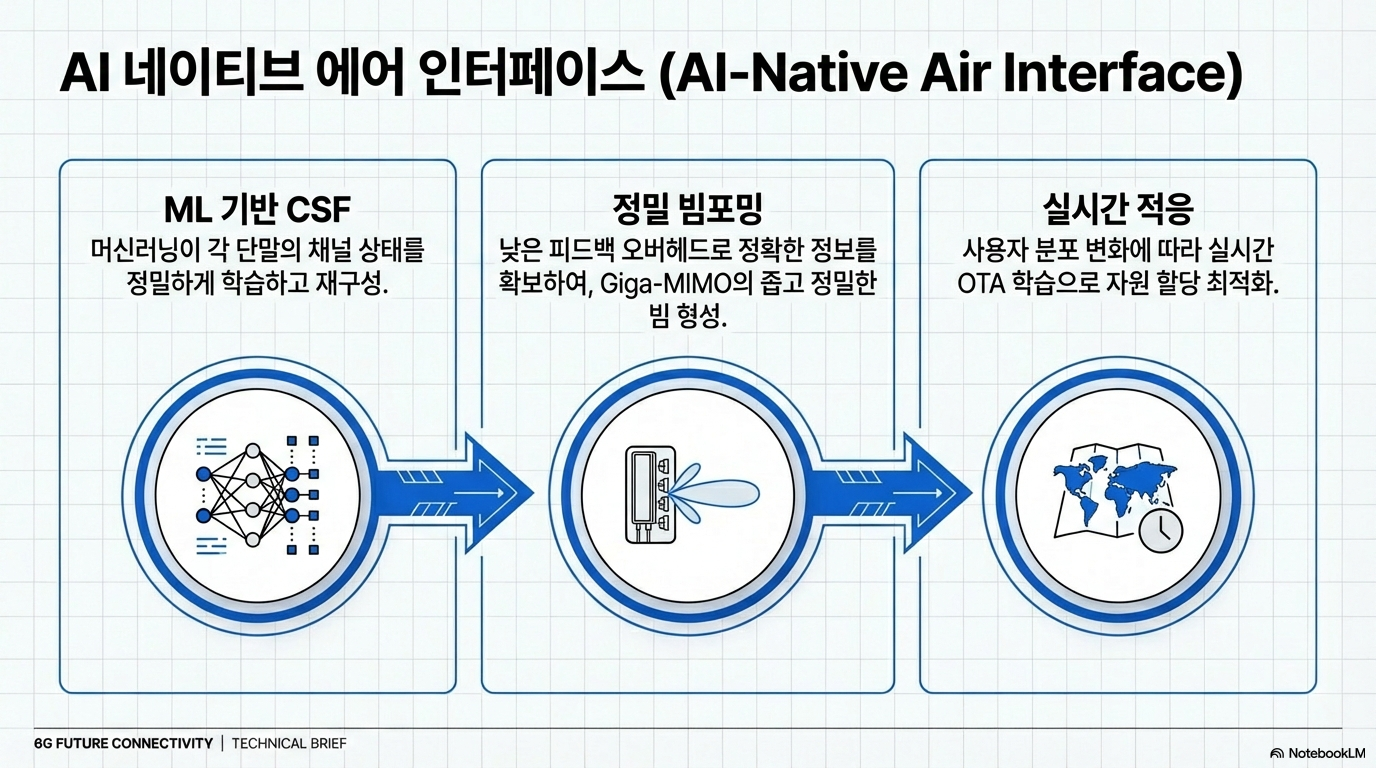 AI 네이티브 에어 인터페이스 (AI-Native Air Interface)

ML 기반 CSF

머신러닝이 각 단말의 채널 상태를 정밀하게 학습하고 재구성.

정밀 빔포밍

낮은 피드백 오버헤드로 정확한 정보를 확보하여, Giga-MIMO의 좁고 정밀한 빔 형성.

실시간 적응

사용자 분포 변화에 따라 실시간 OTA 학습으로 자원 할당 최적화.

6G FUTURE CONNECTIVITY | TECHNICAL BRIEF

NotebookLM